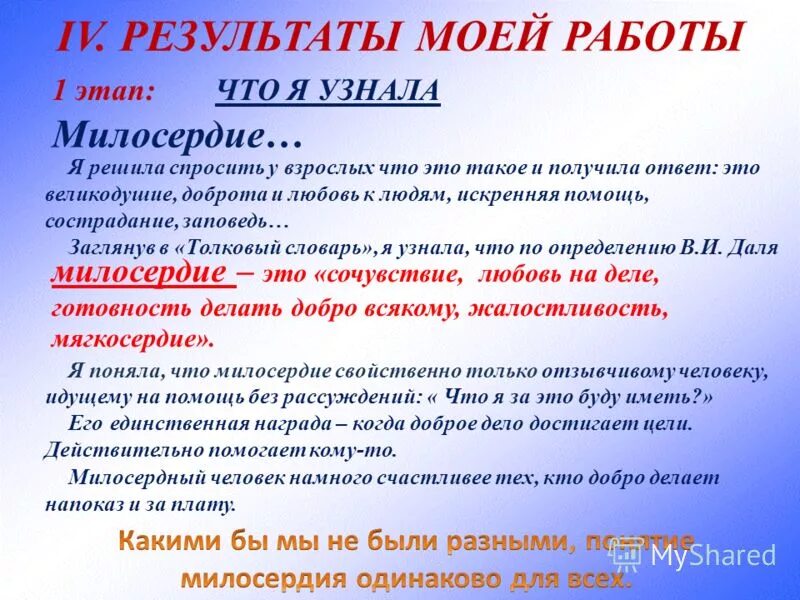 IV. РЕЗУЛЬТАТЫ МОЕЙ РАБОТЫ

1 этап: ЧТО Я УЗНАЛА

Милосердие…

Я решила спросить у взрослых что это такое и получила ответ: это великодушие, доброта и любовь к людям, искренняя помощь, сострадание, заповедь…

Заглянув в «Толковый словарь», я узнала, что по определению В.И. Даля милосердие – это «сочувствие, любовь на деле, готовность делать добро всякому, жалостливость, мягкосердие».

Я поняла, что милосердие свойственно только отзывчивому человеку, идущему на помощь без рассуждений: « Что я за это буду иметь?»

Его единственная награда – когда доброе дело достигает цели. Действительно помогает кому-то.

Милосердный человек намного счастливее тех, кто добро делает напоказ и за плату.

Какими бы мы не были разными, понятие милосердия одинаково для всех.

MyShared